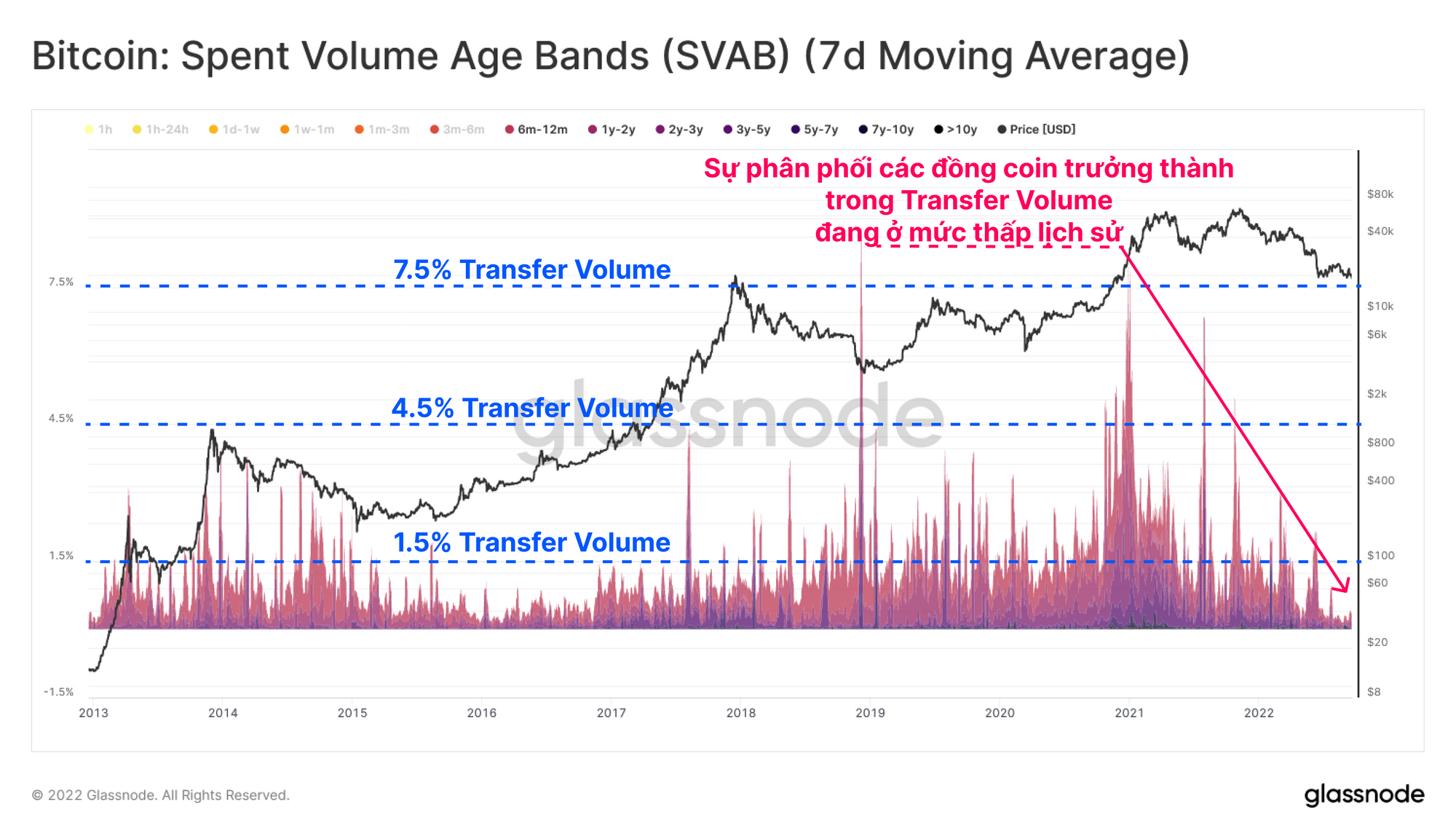 Bitcoin: Spent Volume Age Bands (SVAB) (7d Moving Average)

1h 1h-24h 1d-1w 1w-1m 1m-3m 3m-6m 6m-12m 1y-2y 2y-3y 3y-5y 5y-7y 7y-10y >10y Price [USD]

Sự phân phối các đồng coin trưởng thành trong Transfer Volume đang ở mức thấp lịch sử

7.5% Transfer Volume

4.5% Transfer Volume

1.5% Transfer Volume

glassnode

7.5%
4.5%
1.5%
-1.5%

$80k
$40k
$10k
$6k
$2k
$800
$400
$100
$60
$20
$8

2013 2014 2015 2016 2017 2018 2019 2020 2021 2022

© 2022 Glassnode. All Rights Reserved.

glassnode